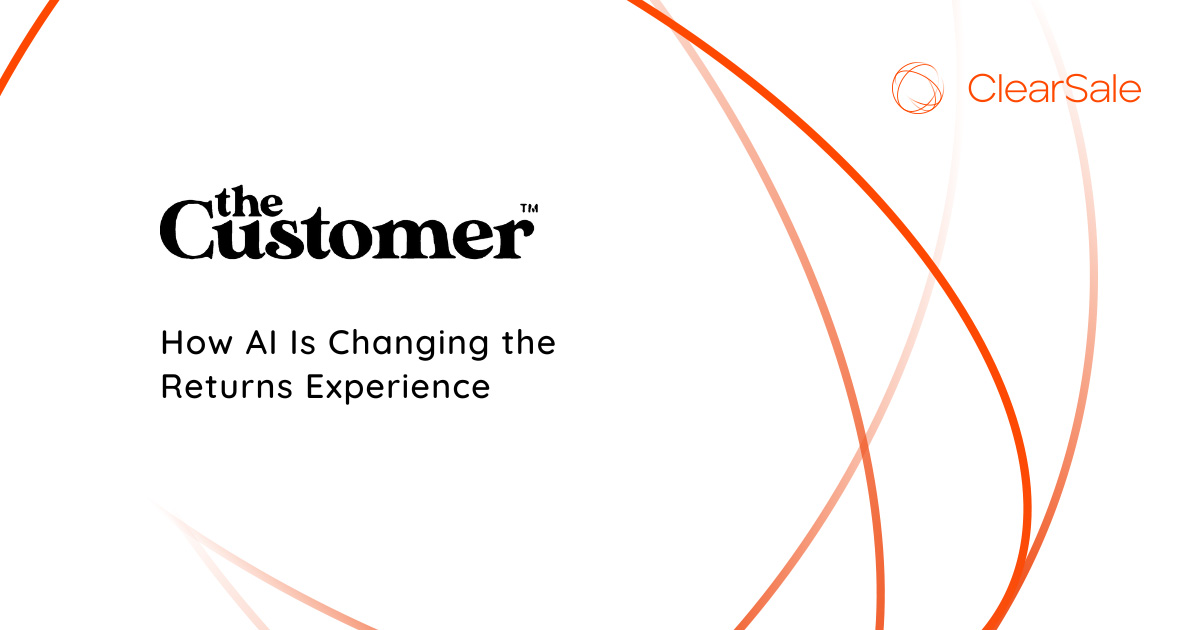 ClearSale

the Customer™

How AI Is Changing the Returns Experience